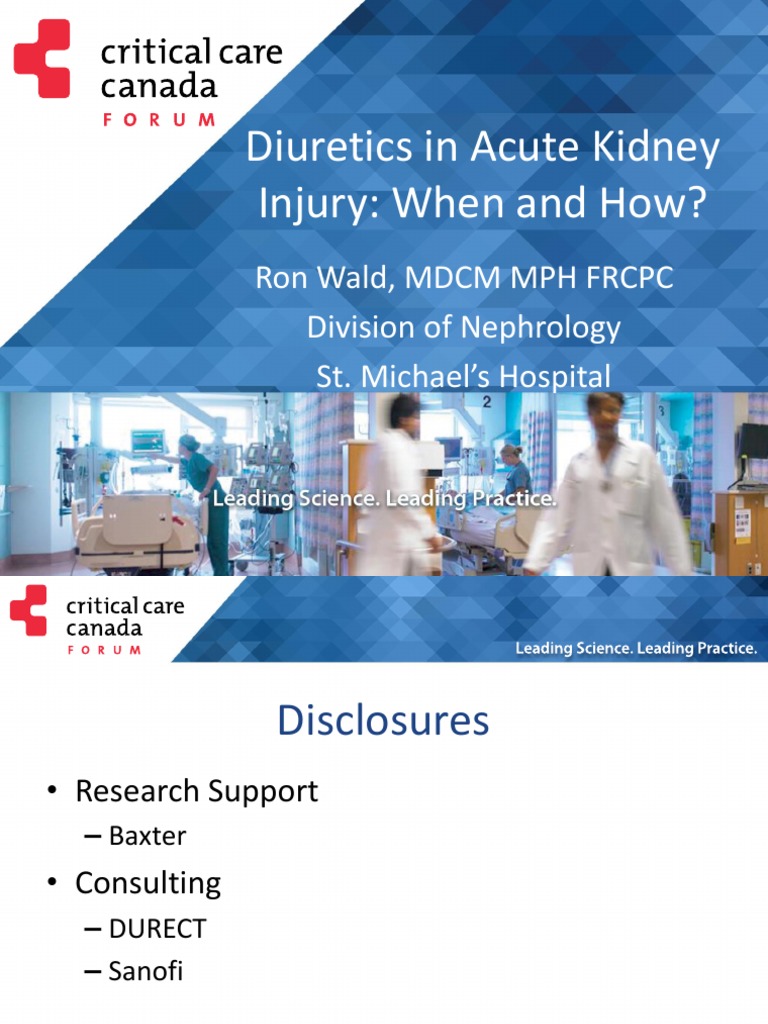 critical care canada FORUM

Diuretics in Acute Kidney Injury: When and How?

Ron Wald, MDCM MPH FRCPC

Division of Nephrology

St. Michael's Hospital

2

3

Leading Science. Leading Practice.

critical care canada FORUM

Leading Science. Leading Practice.

Disclosures

• Research Support
 – Baxter
• Consulting
 – DURECT
 – Sanofi